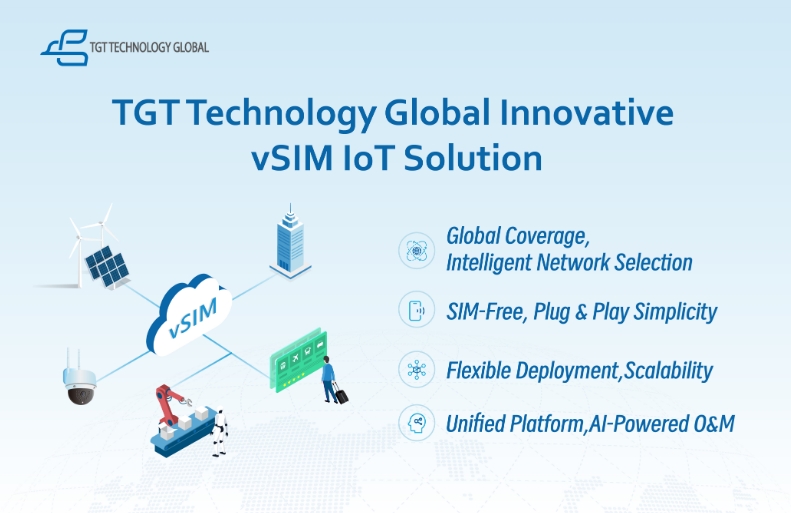 TGT TECHNOLOGY GLOBAL

TGT Technology Global Innovative vSIM IoT Solution

vSIM

Global Coverage, Intelligent Network Selection

SIM-Free, Plug & Play Simplicity

Flexible Deployment,Scalability

Unified Platform,AI-Powered O&M